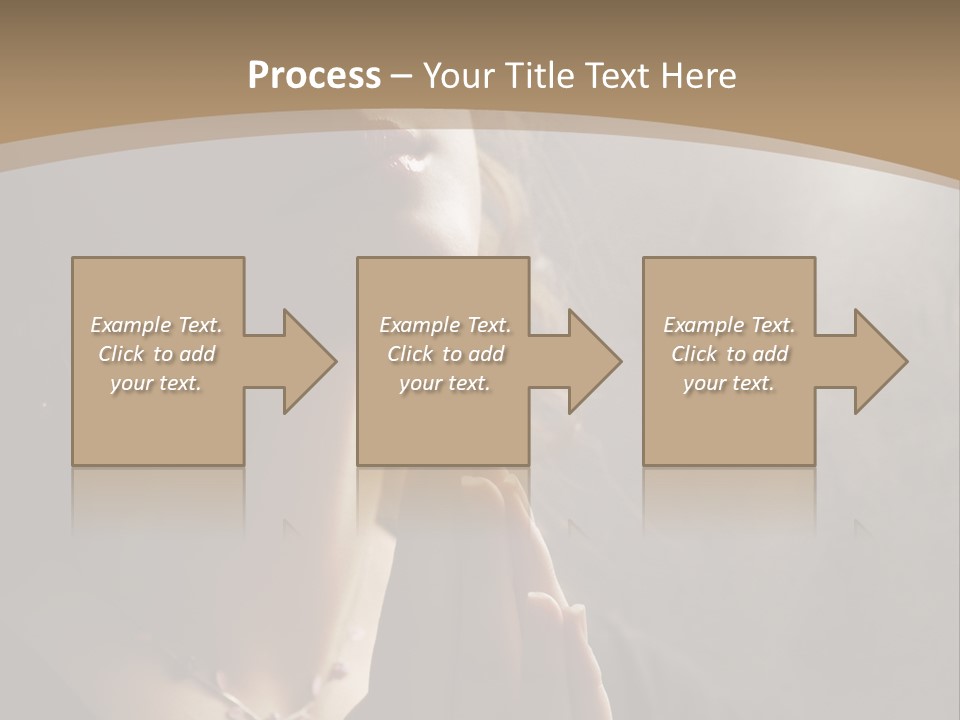 Process – Your Title Text Here

Example Text. Click to add your text.

Example Text. Click to add your text.

Example Text. Click to add your text.